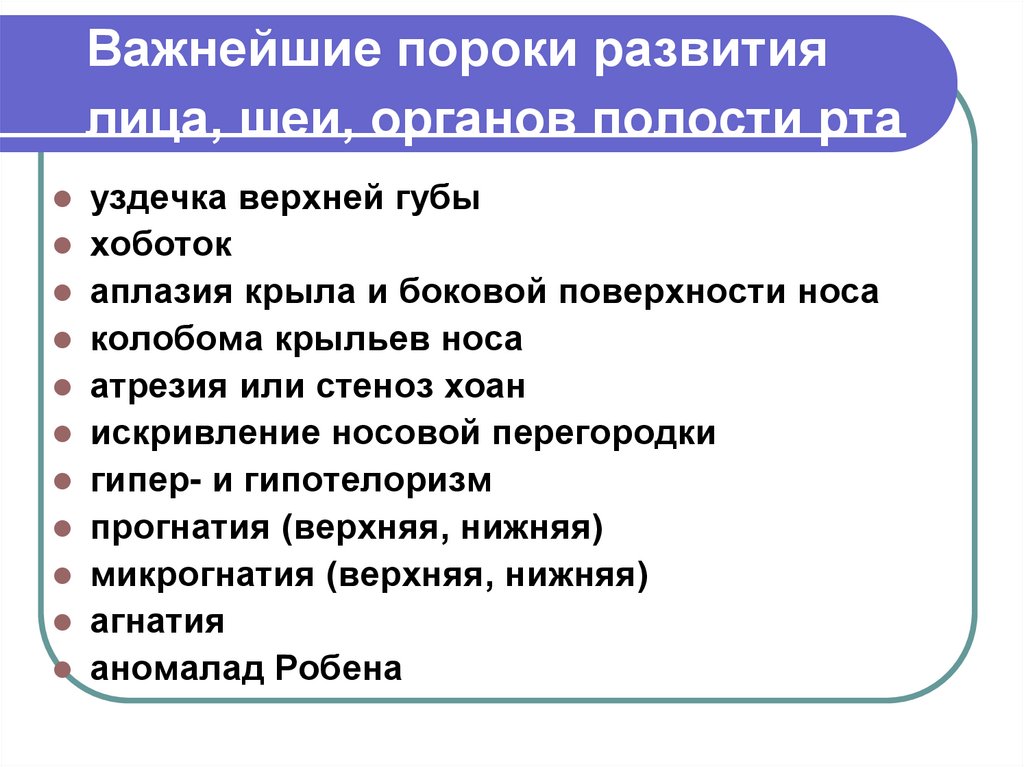 Важнейшие пороки развития лица, шеи, органов полости рта

- уздечка верхней губы
- хоботок
- аплазия крыла и боковой поверхности носа
- колобома крыльев носа
- атрезия или стеноз хоан
- искривление носовой перегородки
- гипер- и гипотелоризм
- прогнатия (верхняя, нижняя)
- микрогнатия (верхняя, нижняя)
- агнатия
- аномалад Робена